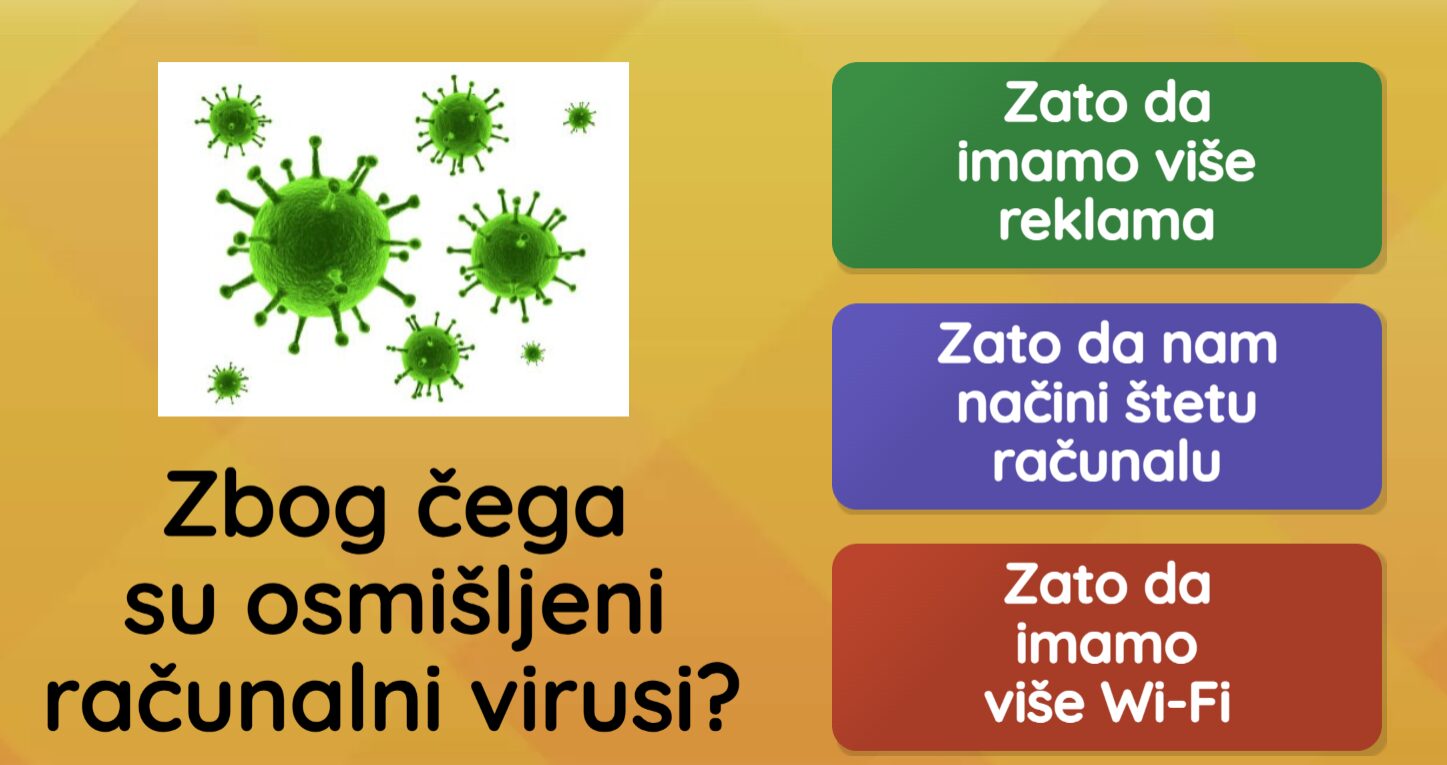 Zbog čega su osmišljeni računalni virusi?

Zato da imamo više reklama

Zato da nam načini štetu računalu

Zato da imamo više Wi-Fi